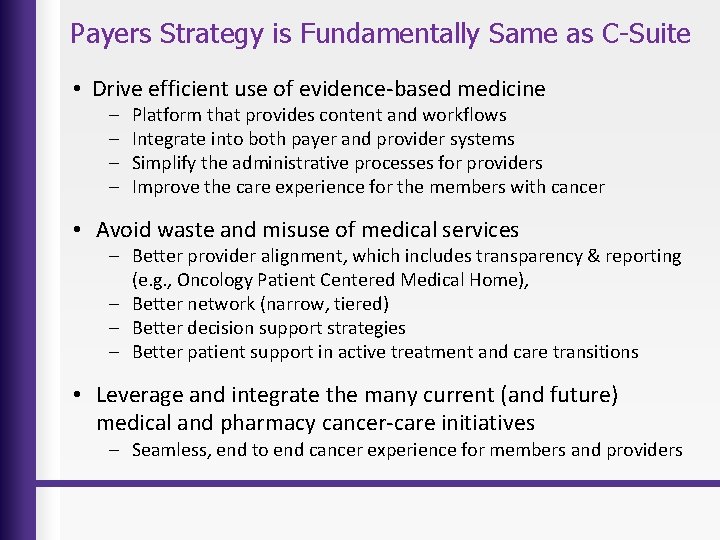 Payers Strategy is Fundamentally Same as C-Suite

• Drive efficient use of evidence-based medicine
– Platform that provides content and workflows
– Integrate into both payer and provider systems
– Simplify the administrative processes for providers
– Improve the care experience for the members with cancer

• Avoid waste and misuse of medical services
– Better provider alignment, which includes transparency & reporting (e.g., Oncology Patient Centered Medical Home),
– Better network (narrow, tiered)
– Better decision support strategies
– Better patient support in active treatment and care transitions

• Leverage and integrate the many current (and future) medical and pharmacy cancer-care initiatives
– Seamless, end to end cancer experience for members and providers